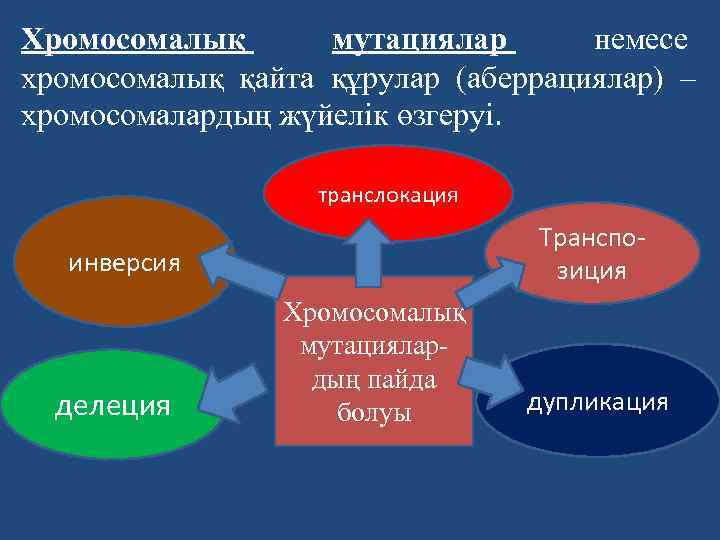 Хромосомалық мутациялар немесе хромосомалық қайта құрулар (аберрациялар) – хромосомалардың жүйелік өзгеруі.

транслокация

инверсия

Транспозиция

Хромосомалық мутациялардың пайда болуы

делеция

дупликация